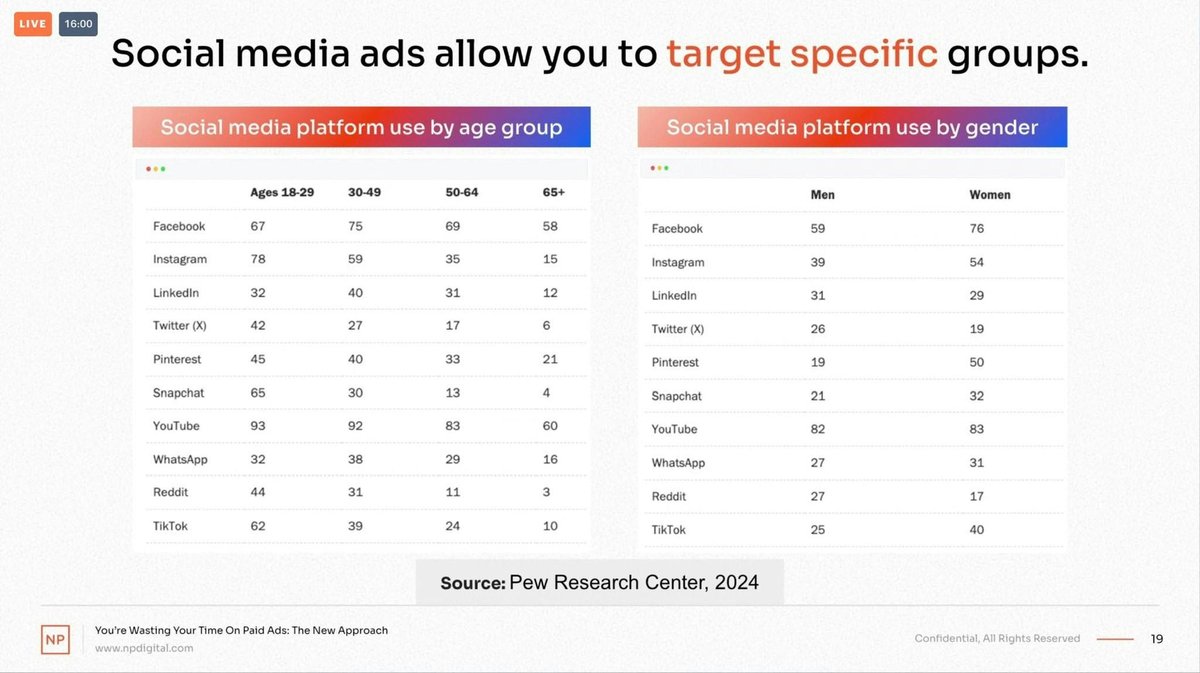 LIVE 16:00

Social media ads allow you to target specific groups.

Social media platform use by age group

| | Ages 18-29 | 30-49 | 50-64 | 65+ |
|---|---|---|---|---|
| Facebook | 67 | 75 | 69 | 58 |
| Instagram | 78 | 59 | 35 | 15 |
| LinkedIn | 32 | 40 | 31 | 12 |
| Twitter (X) | 42 | 27 | 17 | 6 |
| Pinterest | 45 | 40 | 33 | 21 |
| Snapchat | 65 | 30 | 13 | 4 |
| YouTube | 93 | 92 | 83 | 60 |
| WhatsApp | 32 | 38 | 29 | 16 |
| Reddit | 44 | 31 | 11 | 3 |
| TikTok | 62 | 39 | 24 | 10 |

Social media platform use by gender

| | Men | Women |
|---|---|---|
| Facebook | 59 | 76 |
| Instagram | 39 | 54 |
| LinkedIn | 31 | 29 |
| Twitter (X) | 26 | 19 |
| Pinterest | 19 | 50 |
| Snapchat | 21 | 32 |
| YouTube | 82 | 83 |
| WhatsApp | 27 | 31 |
| Reddit | 27 | 17 |
| TikTok | 25 | 40 |

Source: Pew Research Center, 2024

NP

You're Wasting Your Time On Paid Ads: The New Approach
www.npdigital.com

Confidential, All Rights Reserved

19